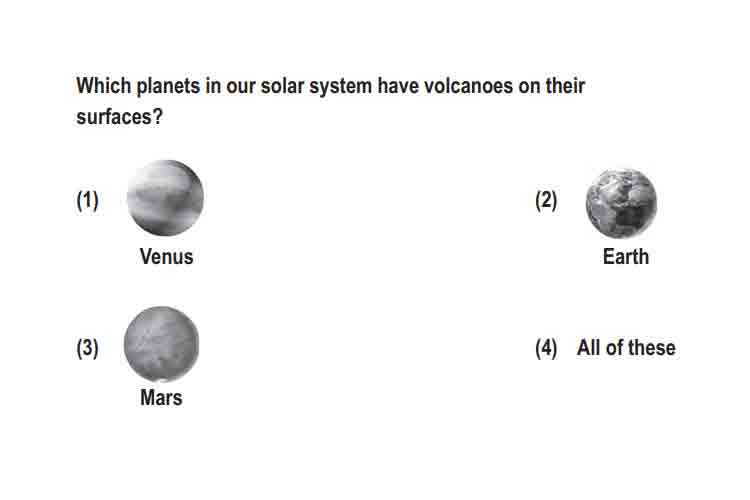 Which planets in our solar system have volcanoes on their surfaces?

(1) Venus

(2) Earth

(3) Mars

(4) All of these